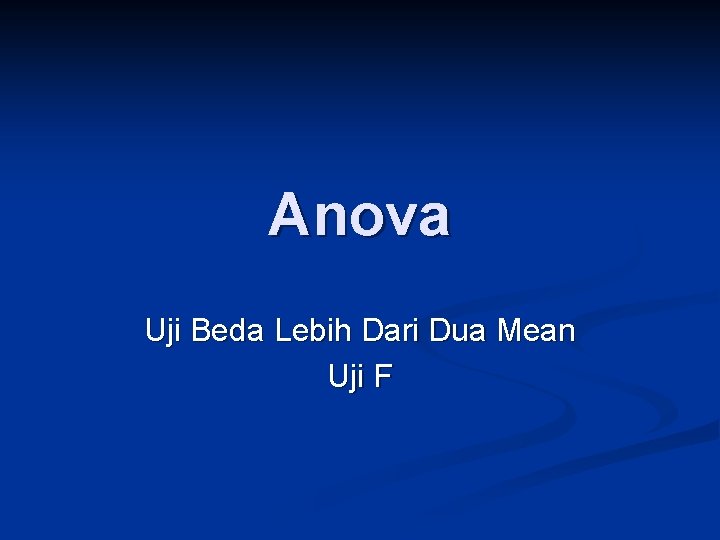 Anova

Uji Beda Lebih Dari Dua Mean
Uji F